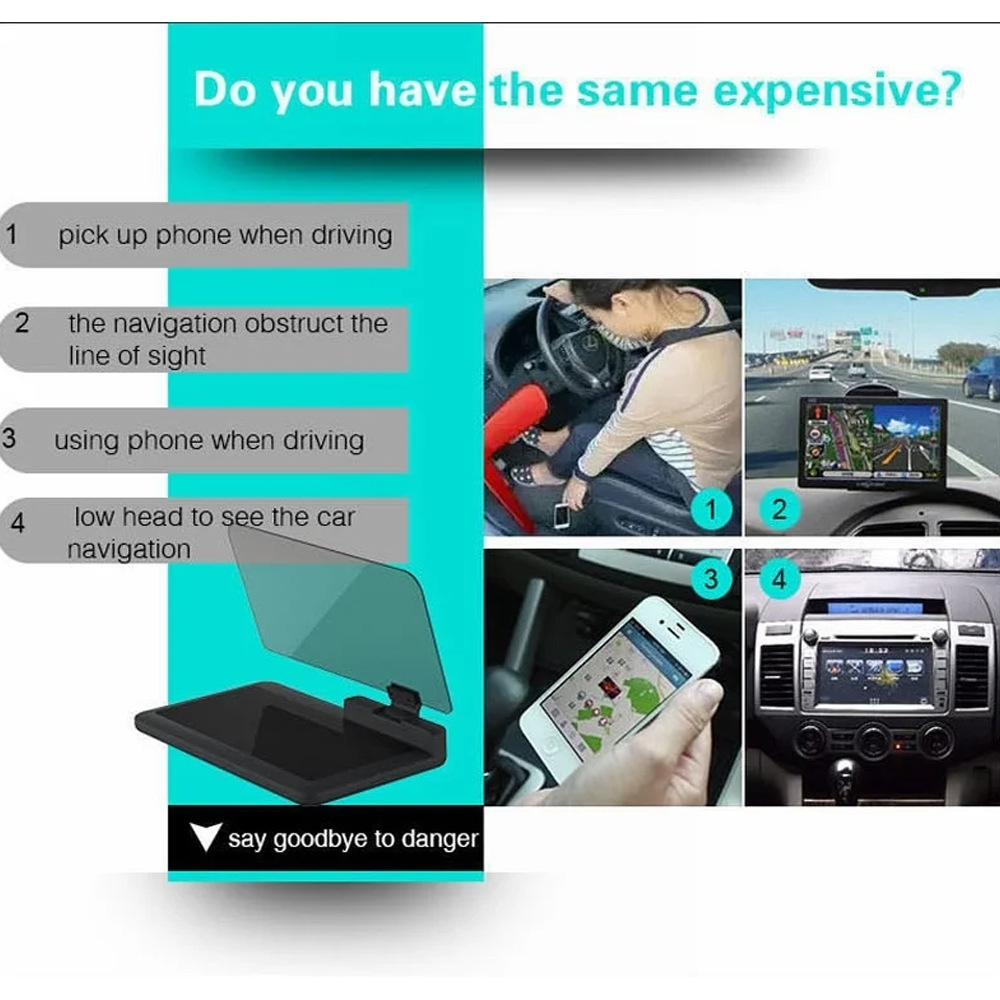 Do you have the same expensive?

1 pick up phone when driving

2 the navigation obstruct the line of sight

3 using phone when driving

4 low head to see the car navigation

1

2

3

4

say goodbye to danger